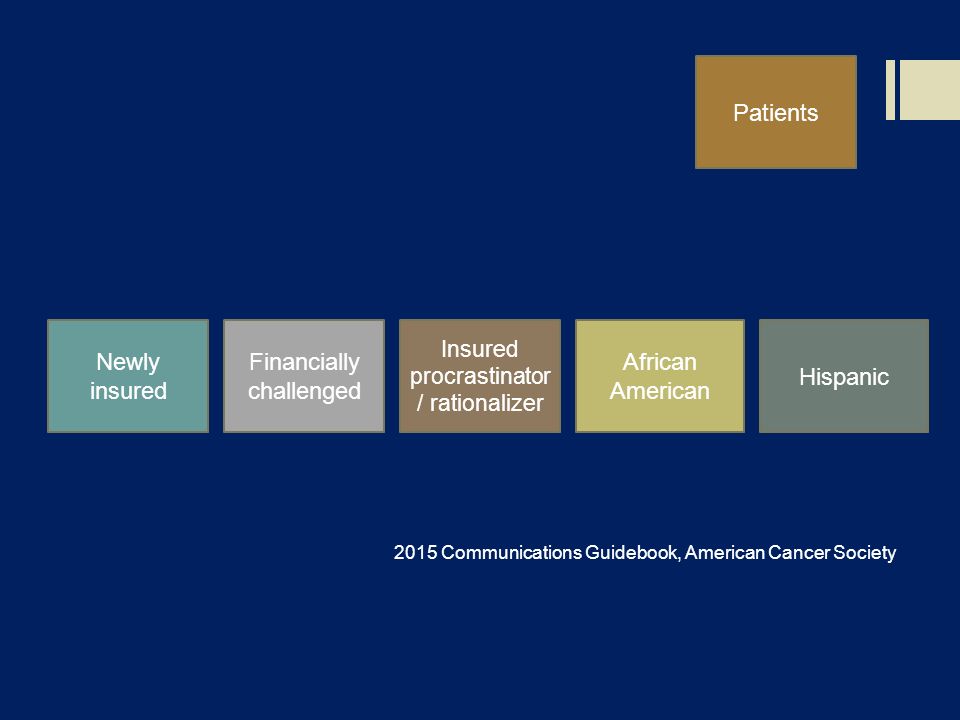 Patients

Newly insured

Financially challenged

Insured procrastinator / rationalizer

African American

Hispanic

2015 Communications Guidebook, American Cancer Society